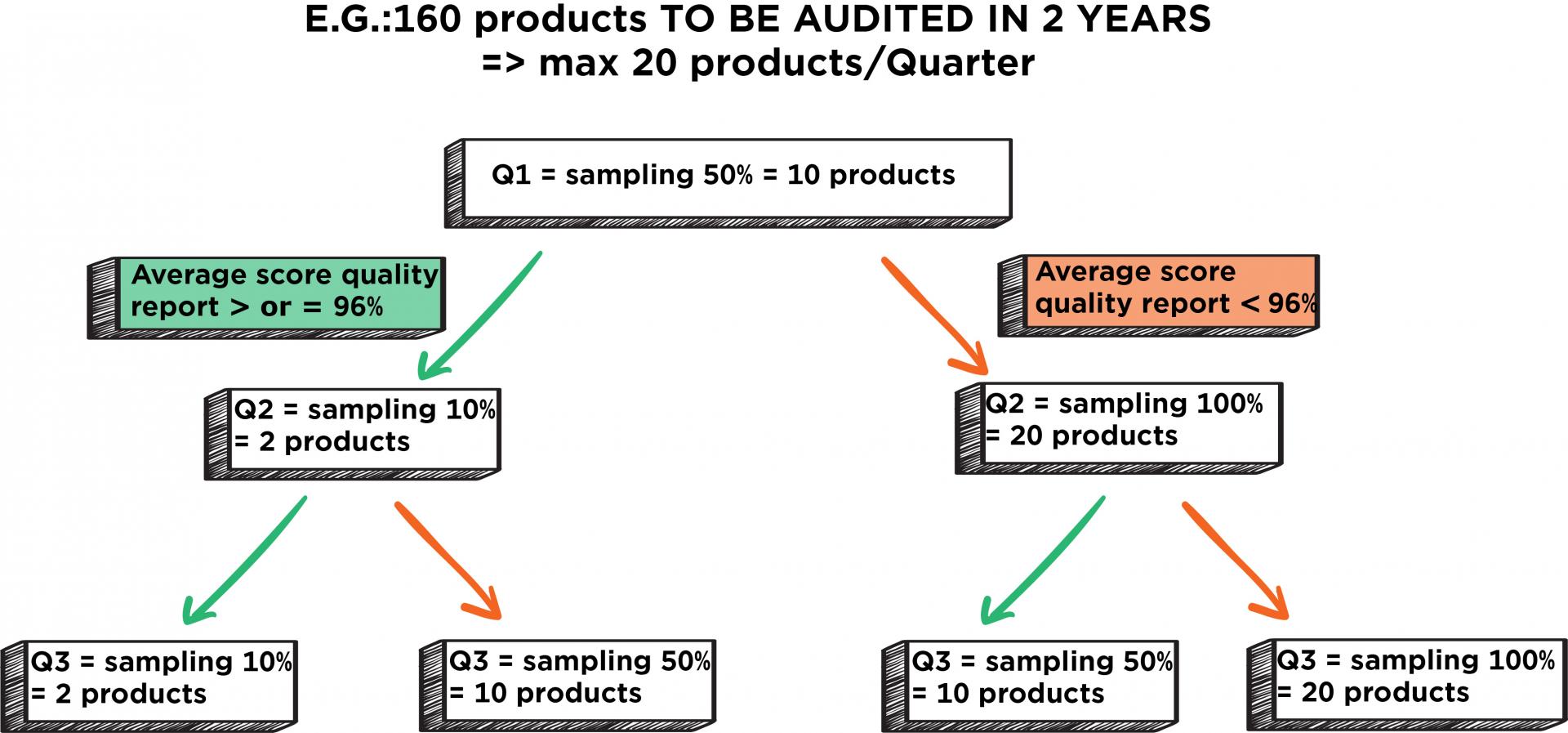 E.G.:160 products TO BE AUDITED IN 2 YEARS
=> max 20 products/Quarter

Q1 = sampling 50% = 10 products

Average score quality report > or = 96%

Average score quality report < 96%

Q2 = sampling 10% = 2 products

Q2 = sampling 100% = 20 products

Q3 = sampling 10% = 2 products

Q3 = sampling 50% = 10 products

Q3 = sampling 50% = 10 products

Q3 = sampling 100% = 20 products